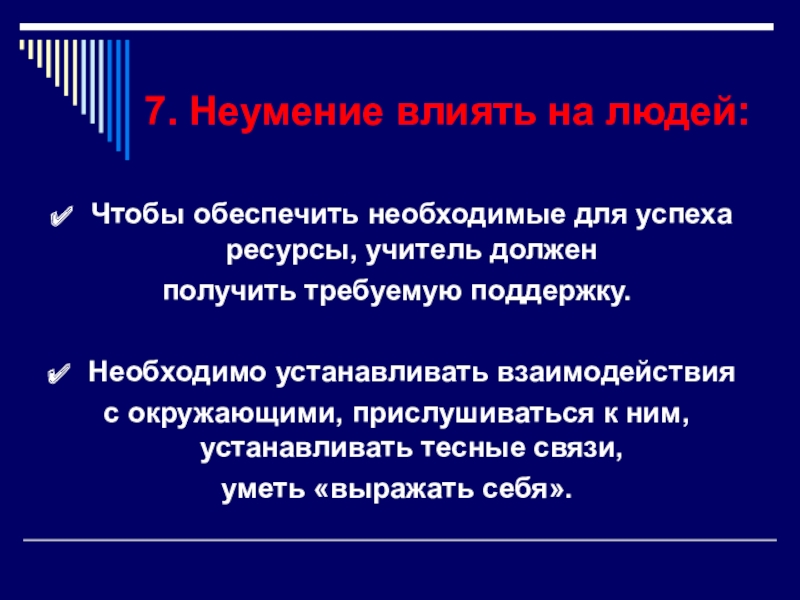 7. Неумение влиять на людей:

✔ Чтобы обеспечить необходимые для успеха ресурсы, учитель должен получить требуемую поддержку.

✔ Необходимо устанавливать взаимодействия с окружающими, прислушиваться к ним, устанавливать тесные связи, уметь «выражать себя».